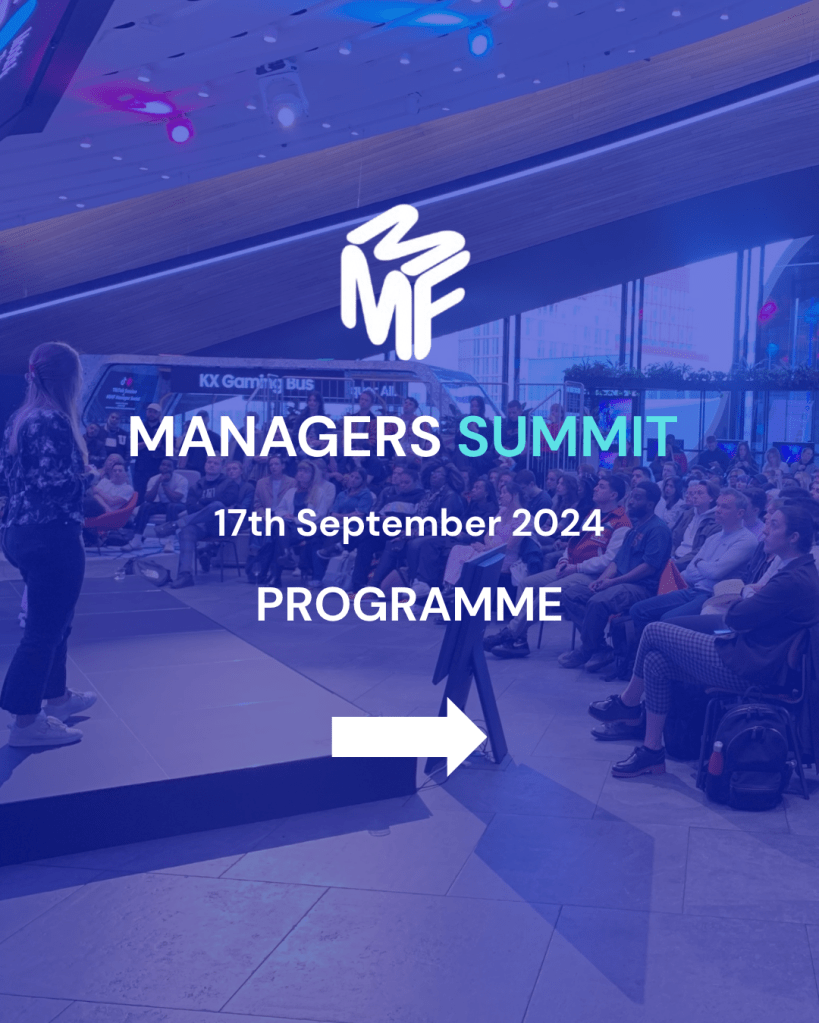 MMF

KX Gaming Bus

MANAGERS SUMMIT

17th September 2024

PROGRAMME